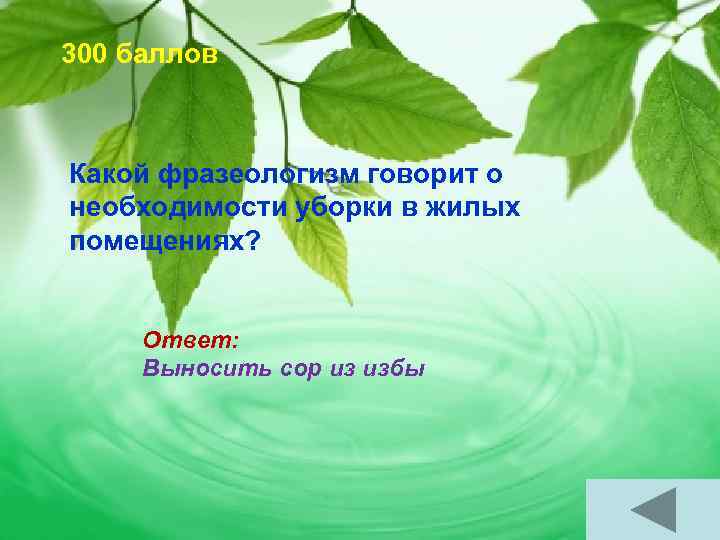 300 баллов

Какой фразеологизм говорит о необходимости уборки в жилых помещениях?

Ответ:
Выносить сор из избы